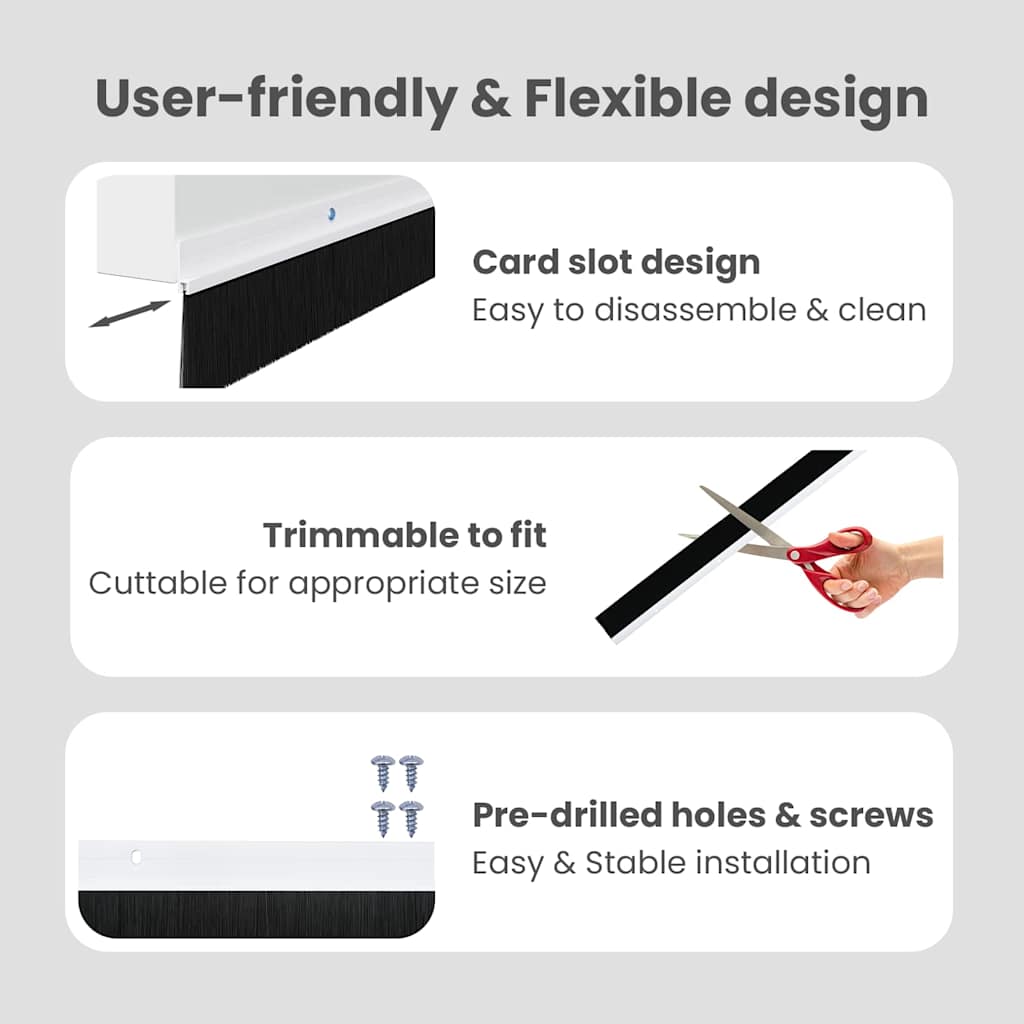 User-friendly & Flexible design

Card slot design
Easy to disassemble & clean

Trimmable to fit
Cuttable for appropriate size

Pre-drilled holes & screws
Easy & Stable installation